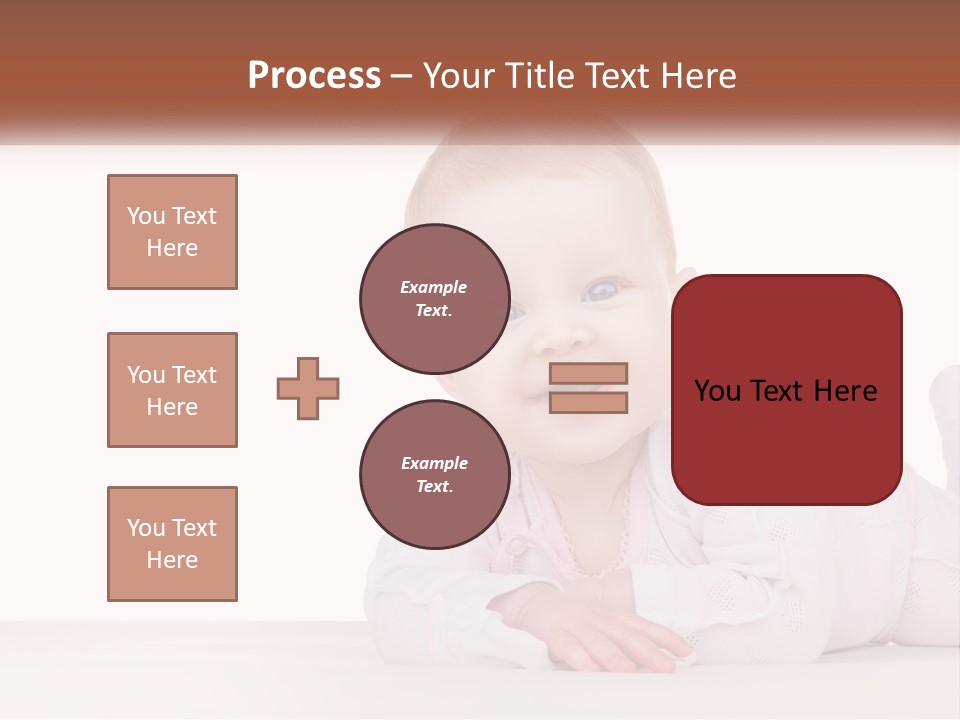 Process – Your Title Text Here

You Text Here

You Text Here

You Text Here

Example Text.

Example Text.

You Text Here